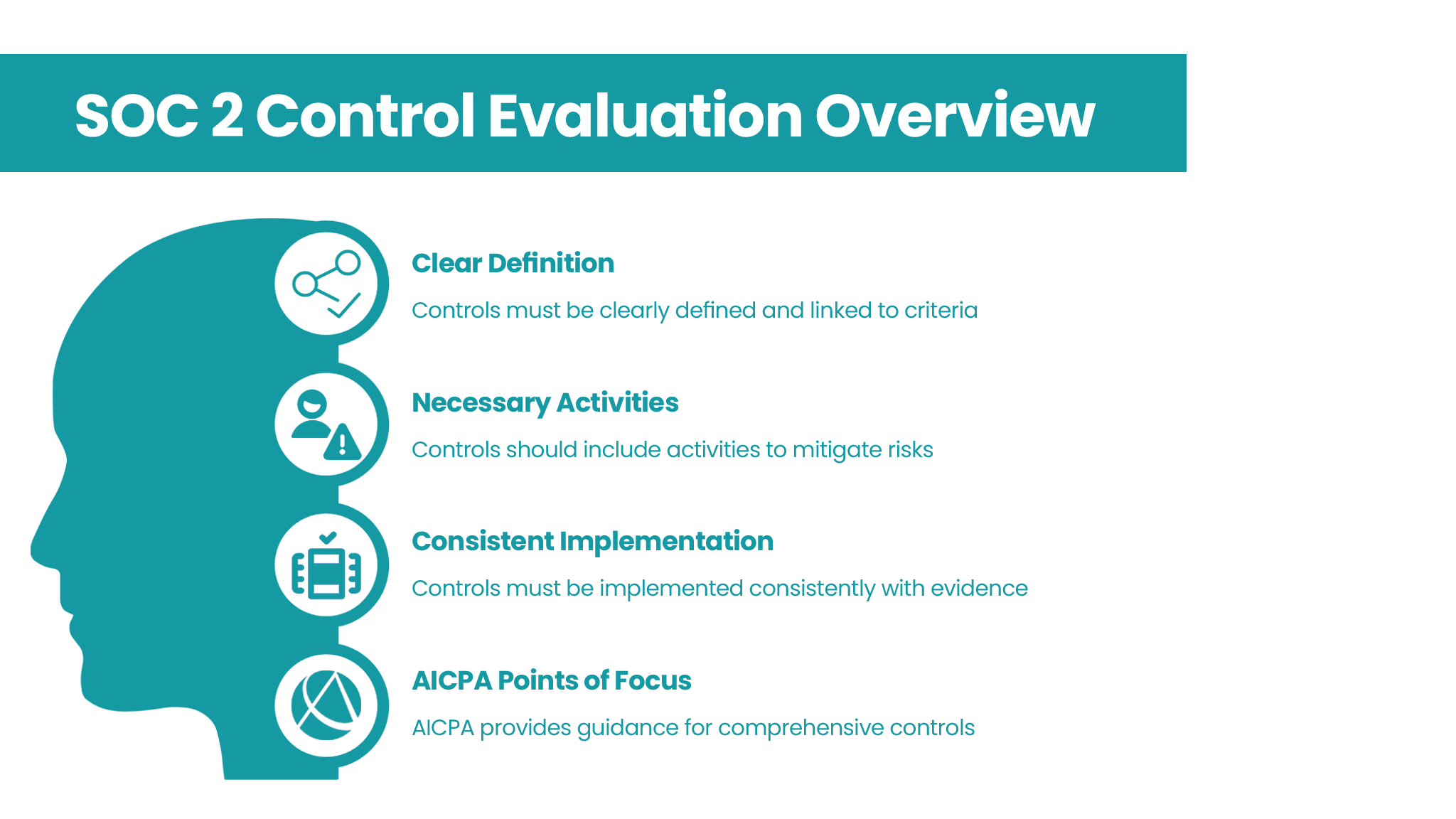 SOC 2 Control Evaluation Overview

Clear Definition

Controls must be clearly defined and linked to criteria

Necessary Activities

Controls should include activities to mitigate risks

Consistent Implementation

Controls must be implemented consistently with evidence

AICPA Points of Focus

AICPA provides guidance for comprehensive controls